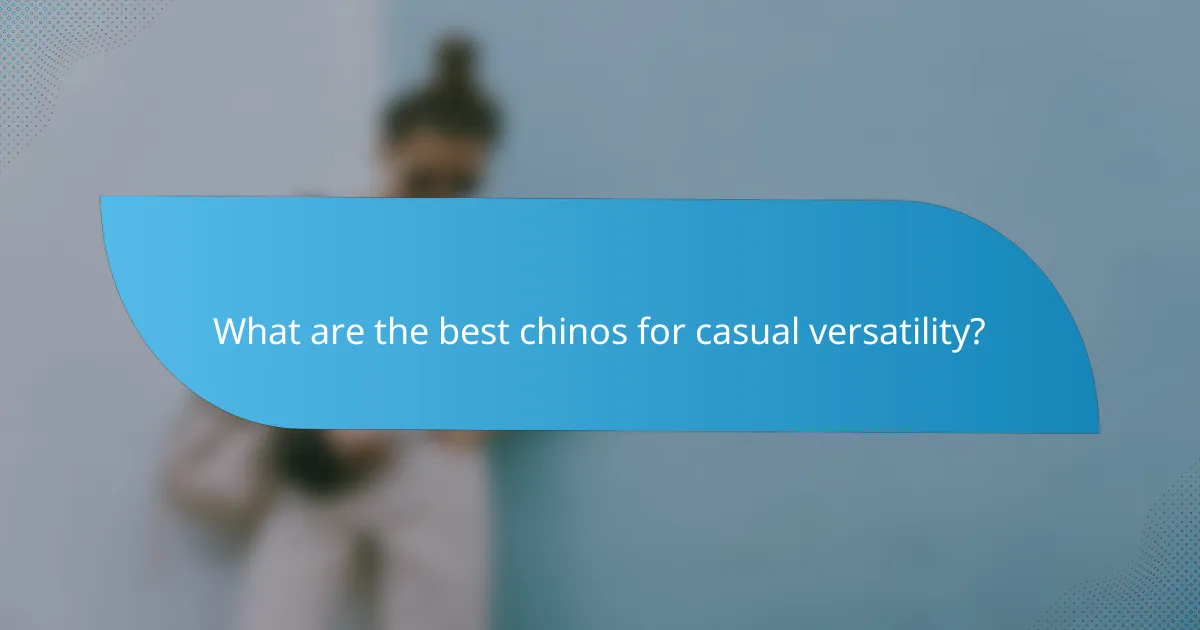 What are the best chinos for casual versatility?